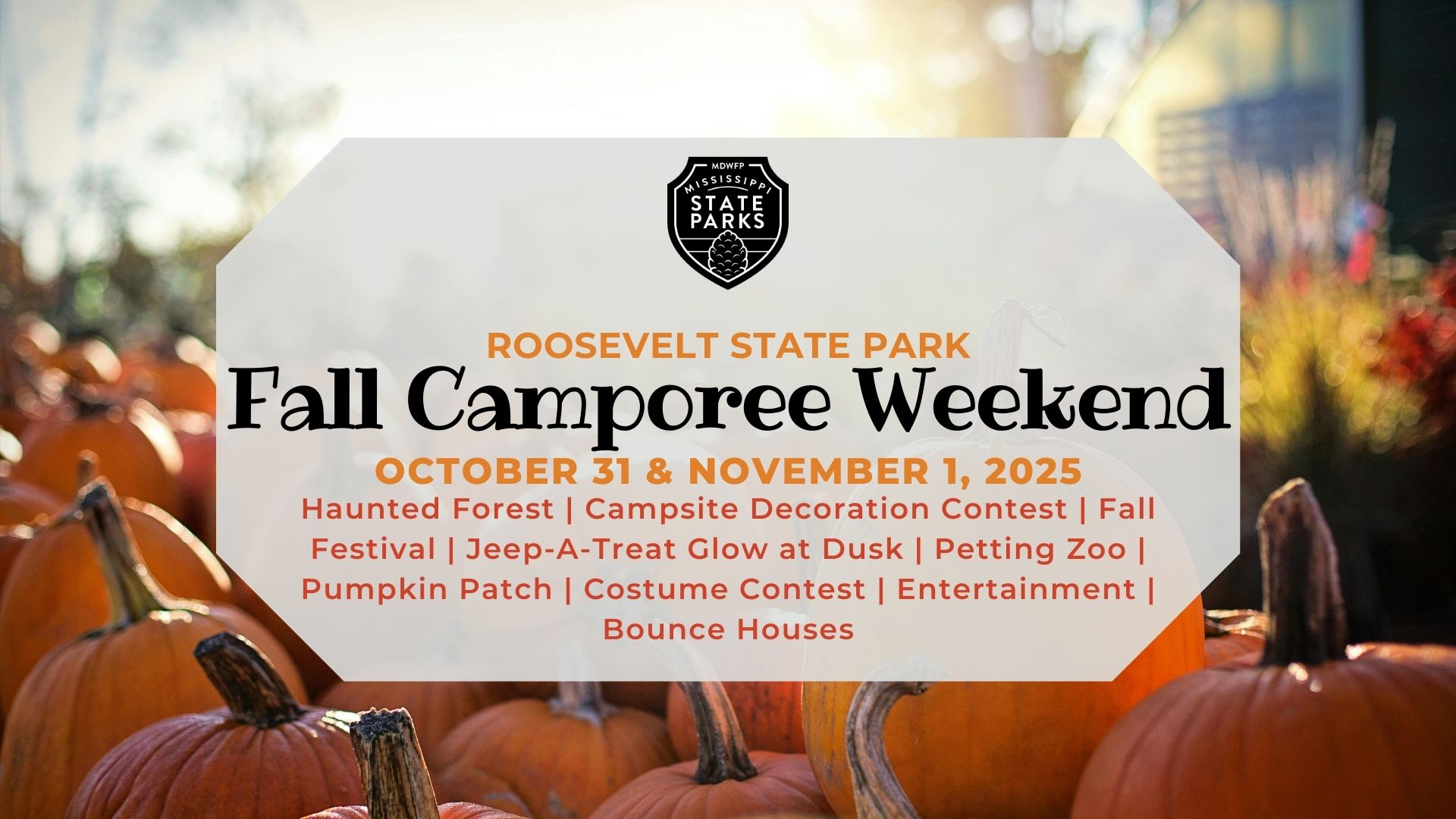 MDWFP
MISSISSIPPI
STATE
PARKS

ROOSEVELT STATE PARK
Fall Camporee Weekend
OCTOBER 31 & NOVEMBER 1, 2025
Haunted Forest | Campsite Decoration Contest | Fall Festival | Jeep-A-Treat Glow at Dusk | Petting Zoo | Pumpkin Patch | Costume Contest | Entertainment | Bounce Houses